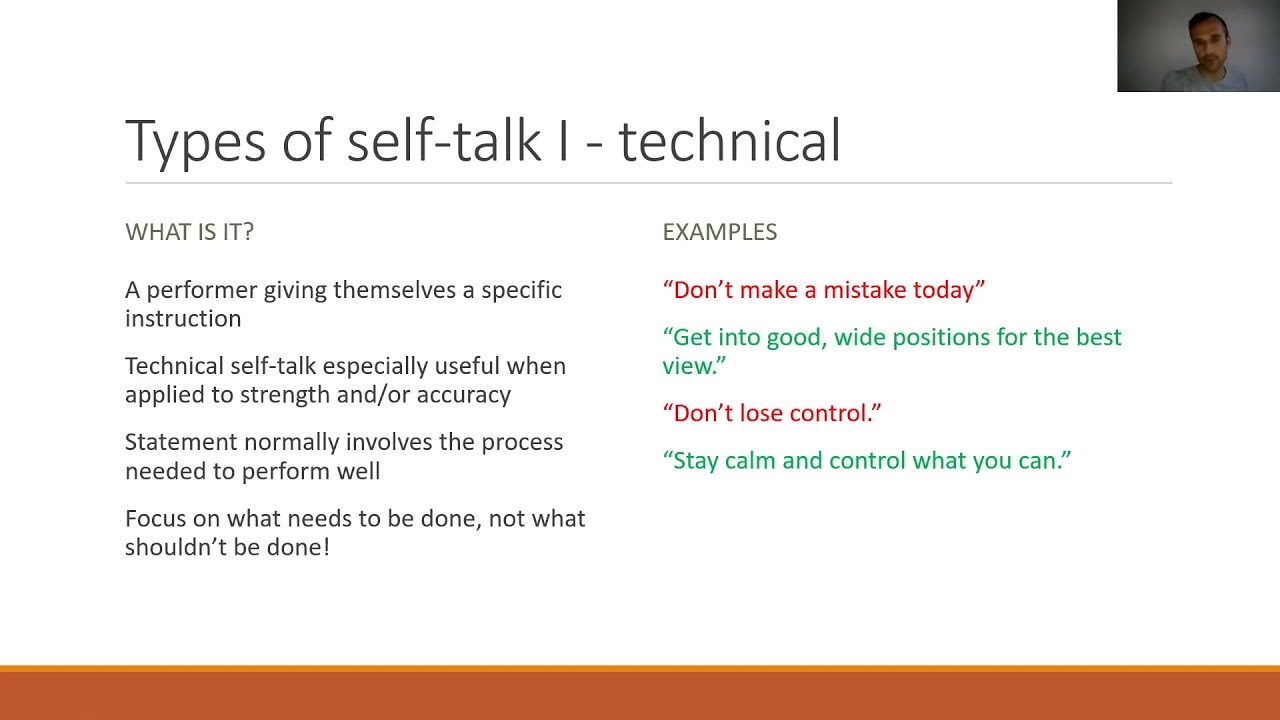 Types of self-talk I - technical

WHAT IS IT?

A performer giving themselves a specific instruction

Technical self-talk especially useful when applied to strength and/or accuracy

Statement normally involves the process needed to perform well

Focus on what needs to be done, not what shouldn't be done!

EXAMPLES

"Don't make a mistake today"

"Get into good, wide positions for the best view."

"Don't lose control."

"Stay calm and control what you can."